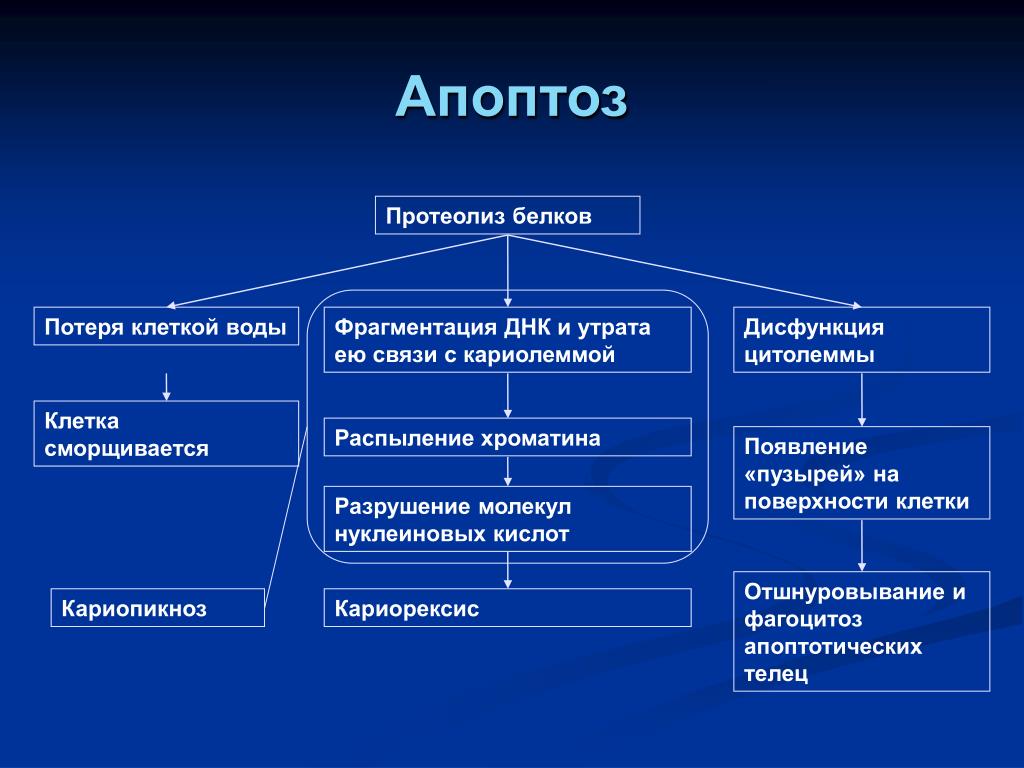 Апоптоз

Протеолиз белков

Потеря клеткой воды

Клетка сморщивается

Кариопикноз

Фрагментация ДНК и утрата ею связи с кариолеммой

Распыление хроматина

Разрушение молекул нуклеиновых кислот

Кариорексис

Дисфункция цитолеммы

Появление «пузырей» на поверхности клетки

Отшнуровывание и фагоцитоз апоптотических телец